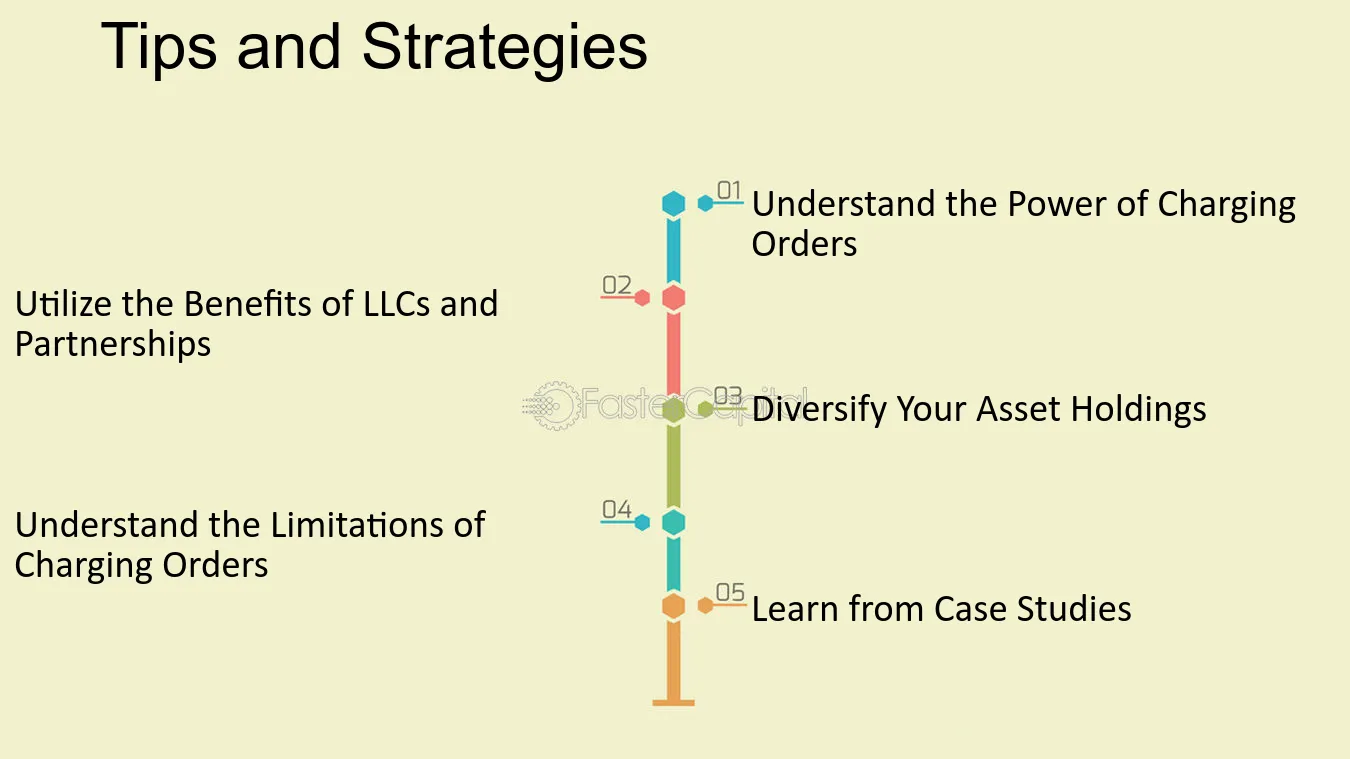 Tips and Strategies

01
Understand the Power of Charging Orders

02
Utilize the Benefits of LLCs and Partnerships

03
Diversify Your Asset Holdings

04
Understand the Limitations of Charging Orders

05
Learn from Case Studies

FasterCapital